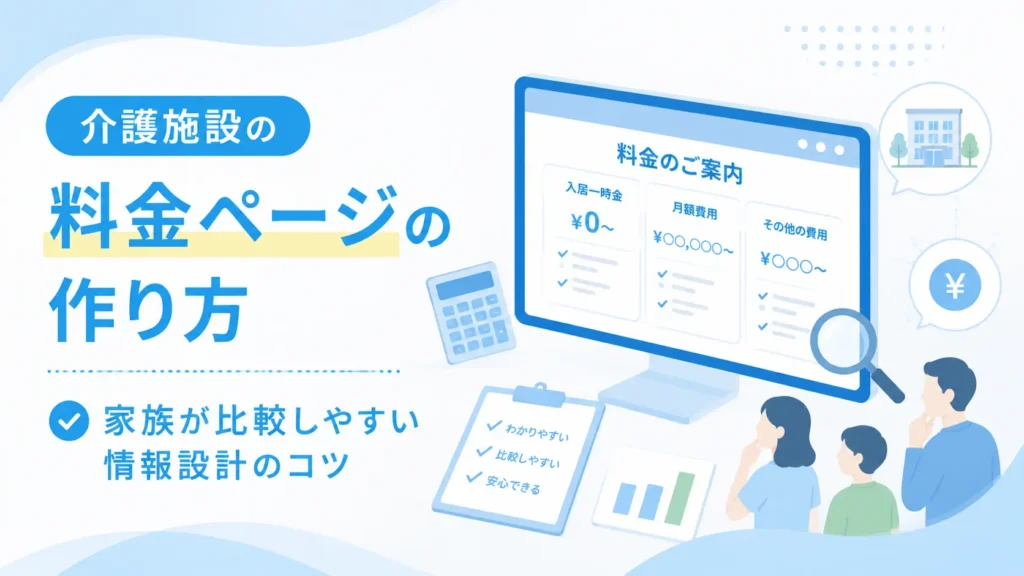 介護施設の

料金ページの作り方

家族が比較しやすい情報設計のコツ

料金のご案内

入居一時金
¥0~

月額費用
¥○○,○○○~

その他の費用
¥○○○~

¥

わかりやすい
比較しやすい
安心できる